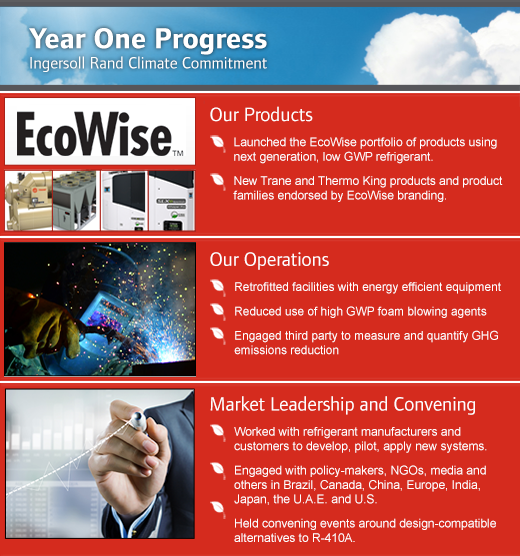 Year One Progress
Ingersoll Rand Climate Commitment

EcoWise™

Our Products

Launched the EcoWise portfolio of products using next generation, low GWP refrigerant.

New Trane and Thermo King products and product families endorsed by EcoWise branding.

Our Operations

Retrofitted facilities with energy efficient equipment

Reduced use of high GWP foam blowing agents

Engaged third party to measure and quantify GHG emissions reduction

Market Leadership and Convening

Worked with refrigerant manufacturers and customers to develop, pilot, apply new systems.

Engaged with policy-makers, NGOs, media and others in Brazil, Canada, China, Europe, India, Japan, the U.A.E. and U.S.

Held convening events around design-compatible alternatives to R-410A.